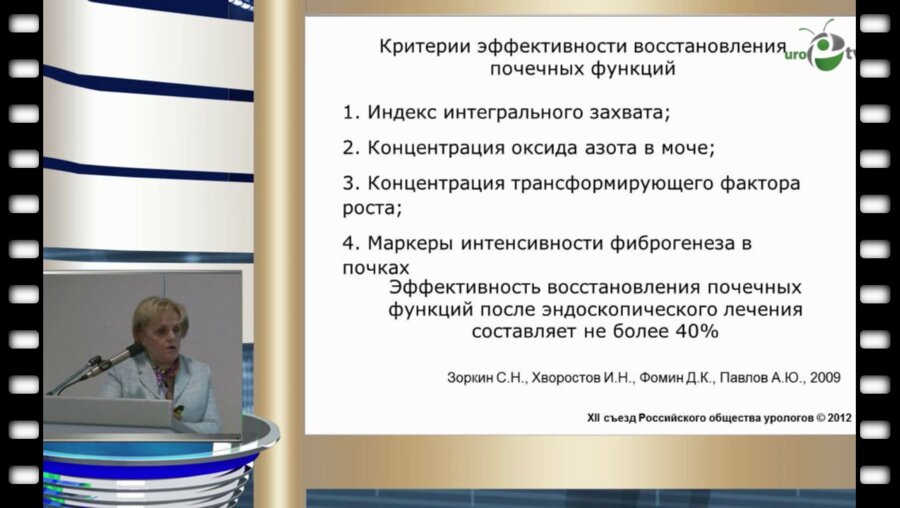 Критерии эффективности восстановления почечных функций

uro tv

1. Индекс интегрального захвата;

2. Концентрация оксида азота в моче;

3. Концентрация трансформирующего фактора роста;

4. Маркеры интенсивности фиброгенеза в почках

Эффективность восстановления почечных функций после эндоскопического лечения составляет не более 40%

Зоркин С.Н., Хворостов И.Н., Фомин Д.К., Павлов А.Ю., 2009

XII съезд Российского общества урологов © 2012